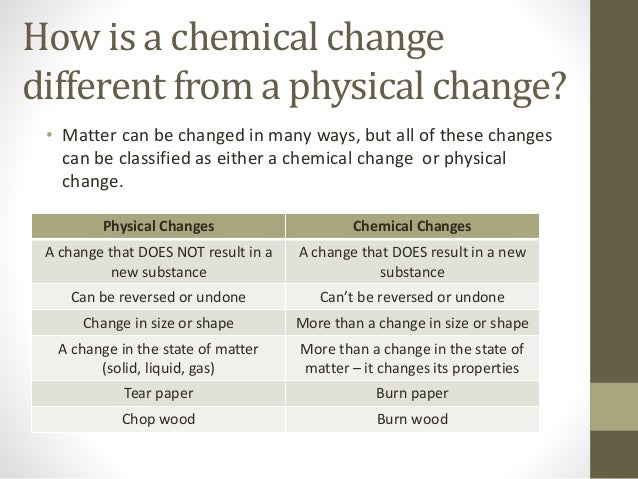 How is a chemical change different from a physical change?

• Matter can be changed in many ways, but all of these changes can be classified as either a chemical change or physical change.

| Physical Changes | Chemical Changes |
|---|---|
| A change that DOES NOT result in a new substance | A change that DOES result in a new substance |
| Can be reversed or undone | Can't be reversed or undone |
| Change in size or shape | More than a change in size or shape |
| A change in the state of matter (solid, liquid, gas) | More than a change in the state of matter – it changes its properties |
| Tear paper | Burn paper |
| Chop wood | Burn wood |